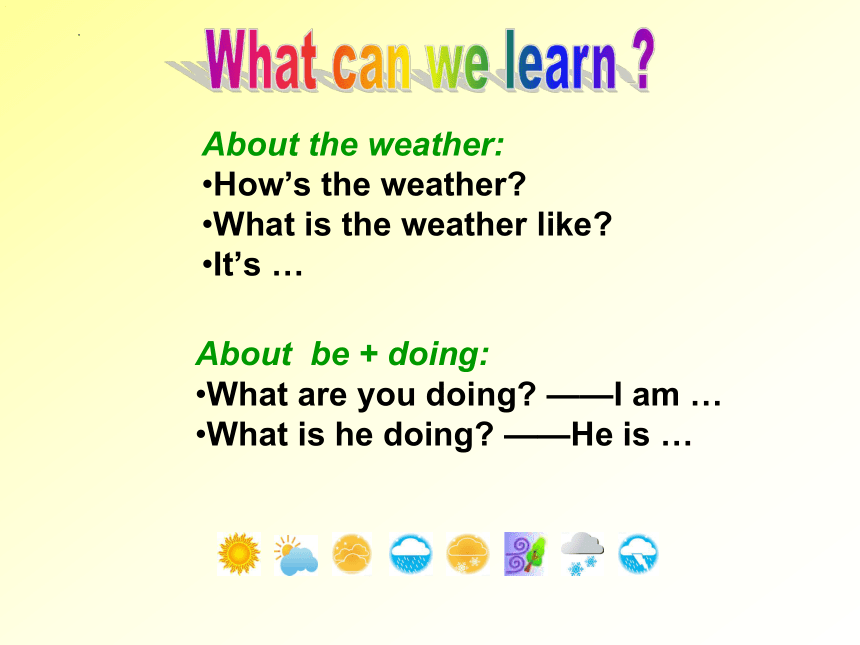 What can we learn ?

About the weather:
•How’s the weather?
•What is the weather like?
•It’s …

About be + doing:
•What are you doing? ——I am …
•What is he doing? ——He is …